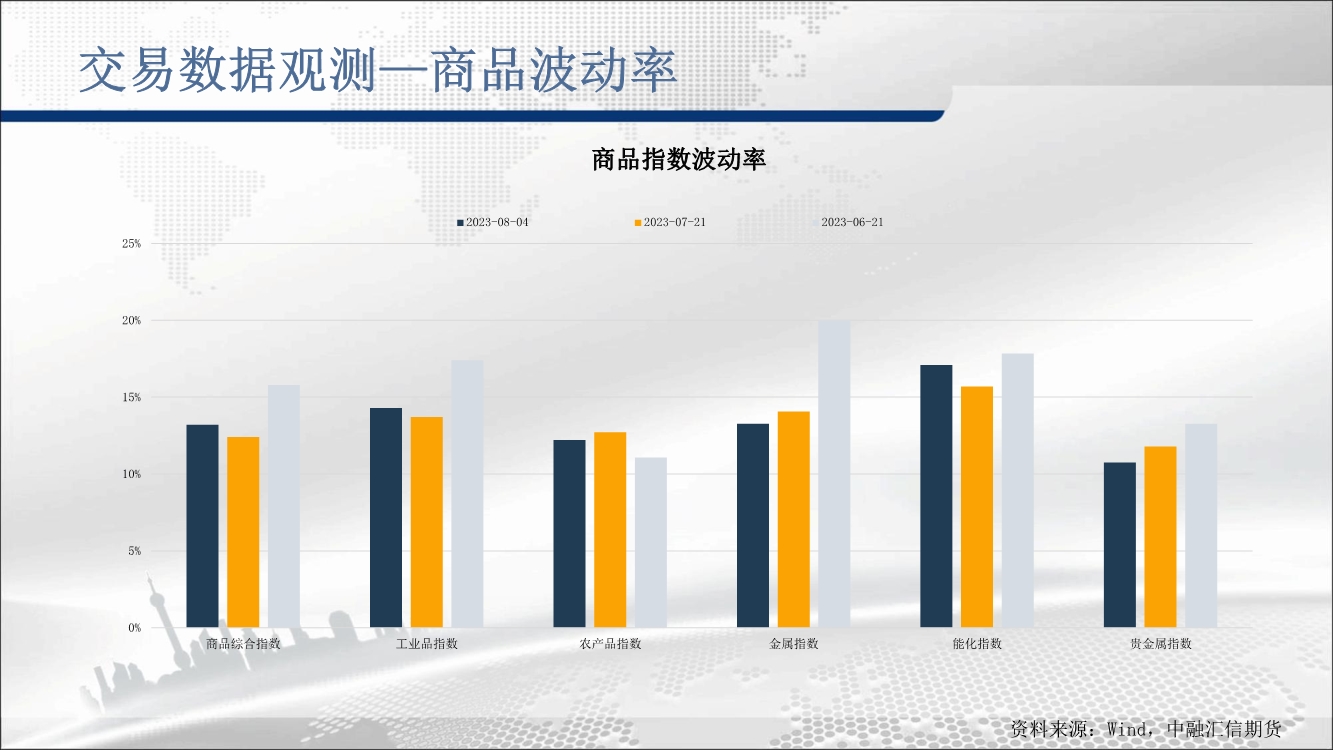 交易数据观测—商品波动率

商品指数波动率

2023-08-04　2023-07-21　2023-06-21

25%
20%
15%
10%
5%
0%

商品综合指数　工业品指数　农产品指数　金属指数　能化指数　贵金属指数

资料来源：Wind，中融汇信期货